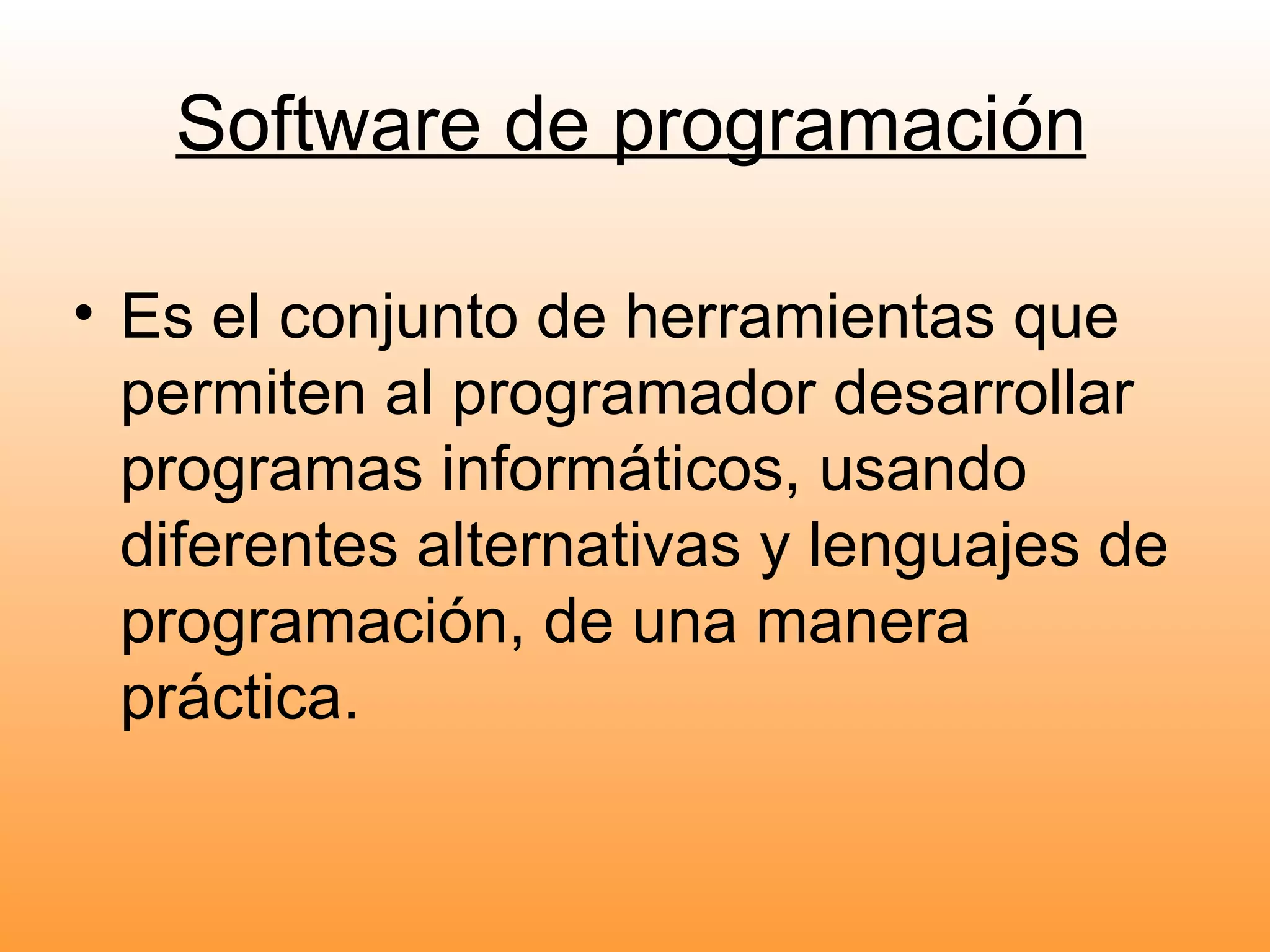 Software de programación

• Es el conjunto de herramientas que permiten al programador desarrollar programas informáticos, usando diferentes alternativas y lenguajes de programación, de una manera práctica.